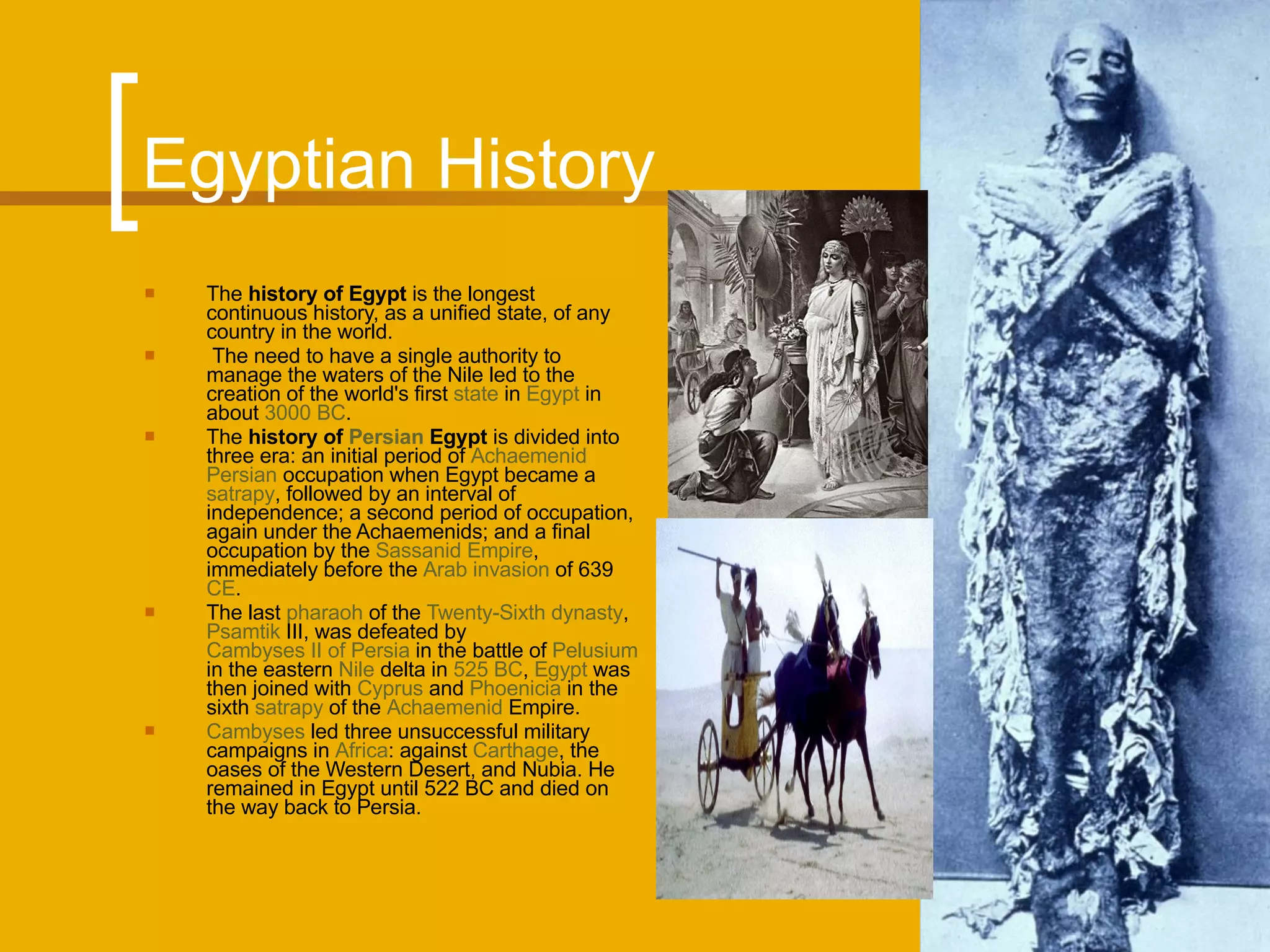 Egyptian History

- The history of Egypt is the longest continuous history, as a unified state, of any country in the world.
- The need to have a single authority to manage the waters of the Nile led to the creation of the world's first state in Egypt in about 3000 BC.
- The history of Persian Egypt is divided into three era: an initial period of Achaemenid Persian occupation when Egypt became a satrapy, followed by an interval of independence; a second period of occupation, again under the Achaemenids; and a final occupation by the Sassanid Empire, immediately before the Arab invasion of 639 CE.
- The last pharaoh of the Twenty-Sixth dynasty, Psamtik III, was defeated by Cambyses II of Persia in the battle of Pelusium in the eastern Nile delta in 525 BC, Egypt was then joined with Cyprus and Phoenicia in the sixth satrapy of the Achaemenid Empire.
- Cambyses led three unsuccessful military campaigns in Africa: against Carthage, the oases of the Western Desert, and Nubia. He remained in Egypt until 522 BC and died on the way back to Persia.